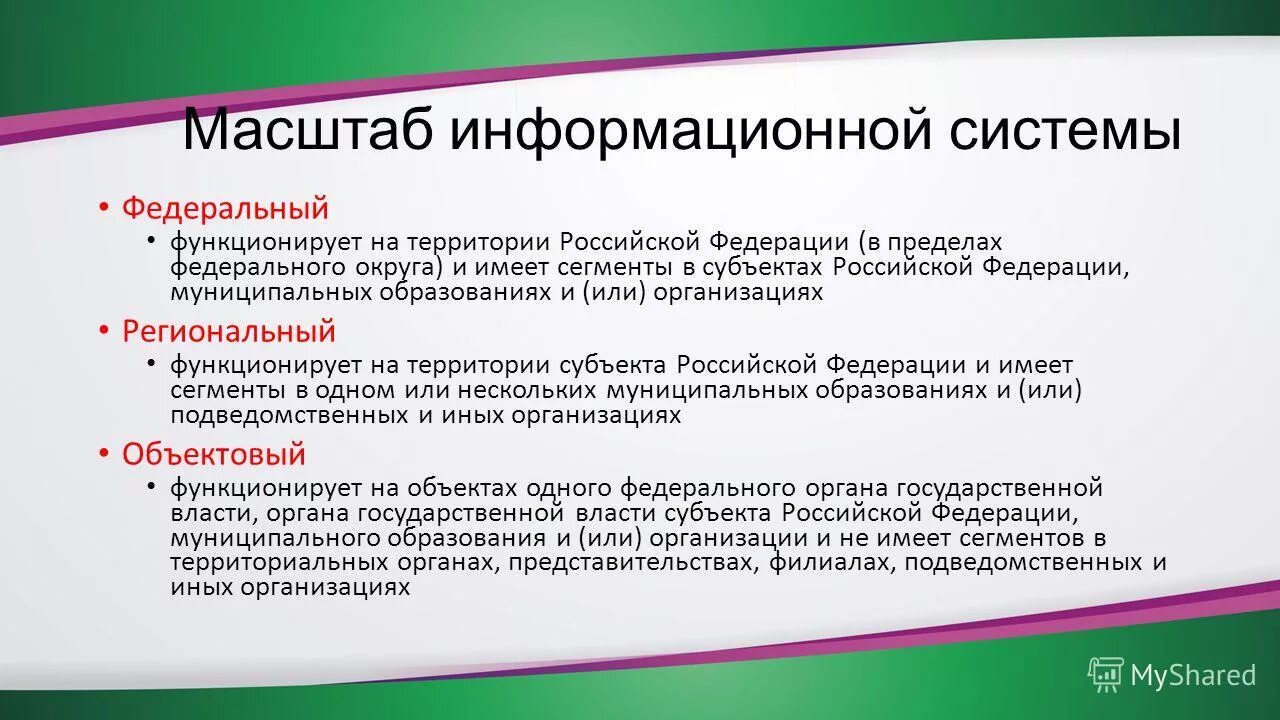 Масштаб информационной системы

• Федеральный
  • функционирует на территории Российской Федерации (в пределах федерального округа) и имеет сегменты в субъектах Российской Федерации, муниципальных образованиях и (или) организациях
• Региональный
  • функционирует на территории субъекта Российской Федерации и имеет сегменты в одном или нескольких муниципальных образованиях и (или) подведомственных и иных организациях
• Объектовый
  • функционирует на объектах одного федерального органа государственной власти, органа государственной власти субъекта Российской Федерации, муниципального образования и (или) организации и не имеет сегментов в территориальных органах, представительствах, филиалах, подведомственных и иных организациях

MyShared